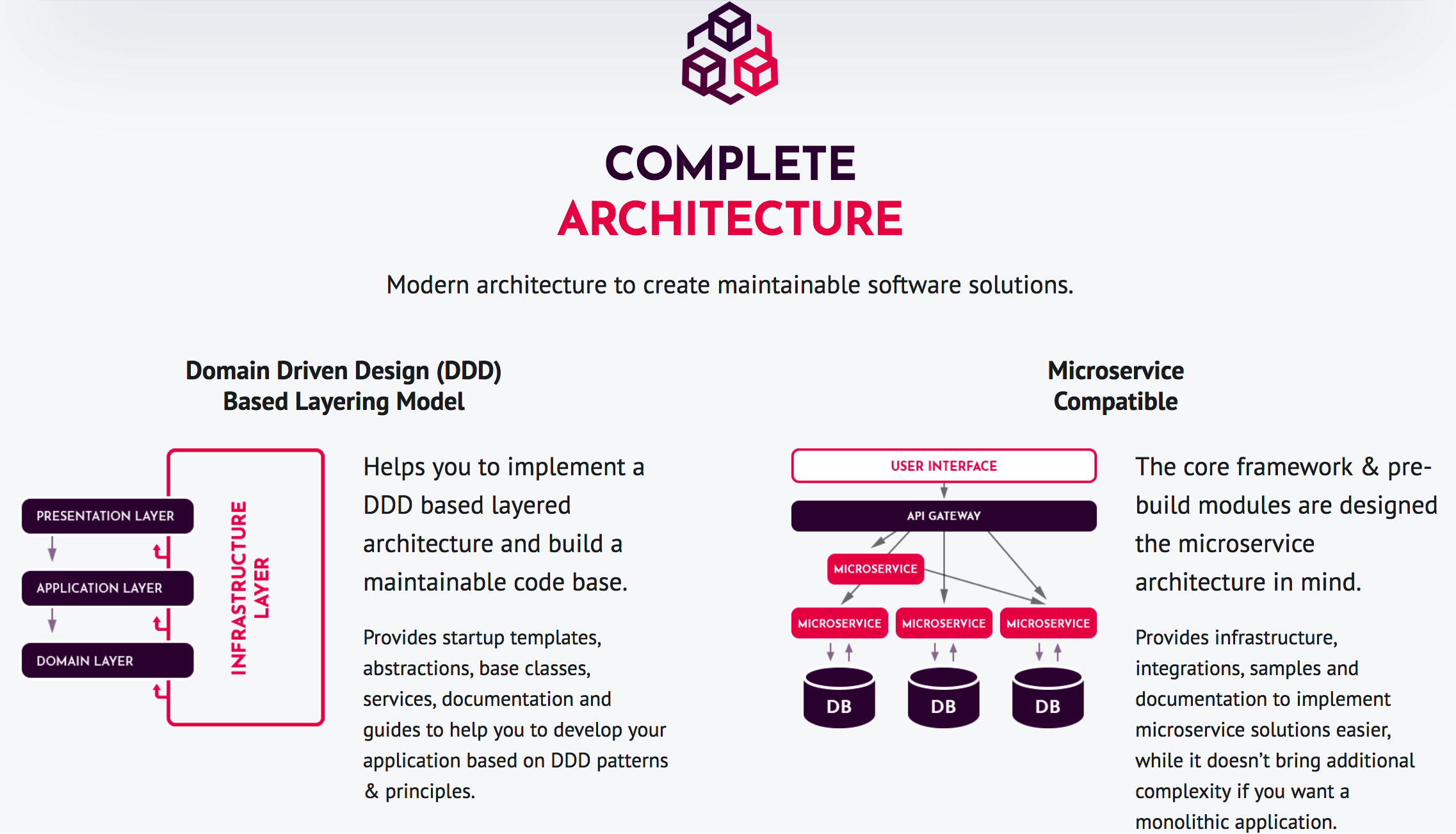 COMPLETE
ARCHITECTURE

Modern architecture to create maintainable software solutions.

Domain Driven Design (DDD) Based Layering Model

PRESENTATION LAYER
APPLICATION LAYER
DOMAIN LAYER
INFRASTRUCTURE LAYER

Helps you to implement a DDD based layered architecture and build a maintainable code base.

Provides startup templates, abstractions, base classes, services, documentation and guides to help you to develop your application based on DDD patterns & principles.

Microservice Compatible

USER INTERFACE
API GATEWAY
MICROSERVICE
MICROSERVICE
MICROSERVICE
MICROSERVICE
DB
DB
DB

The core framework & pre-build modules are designed the microservice architecture in mind.

Provides infrastructure, integrations, samples and documentation to implement microservice solutions easier, while it doesn't bring additional complexity if you want a monolithic application.